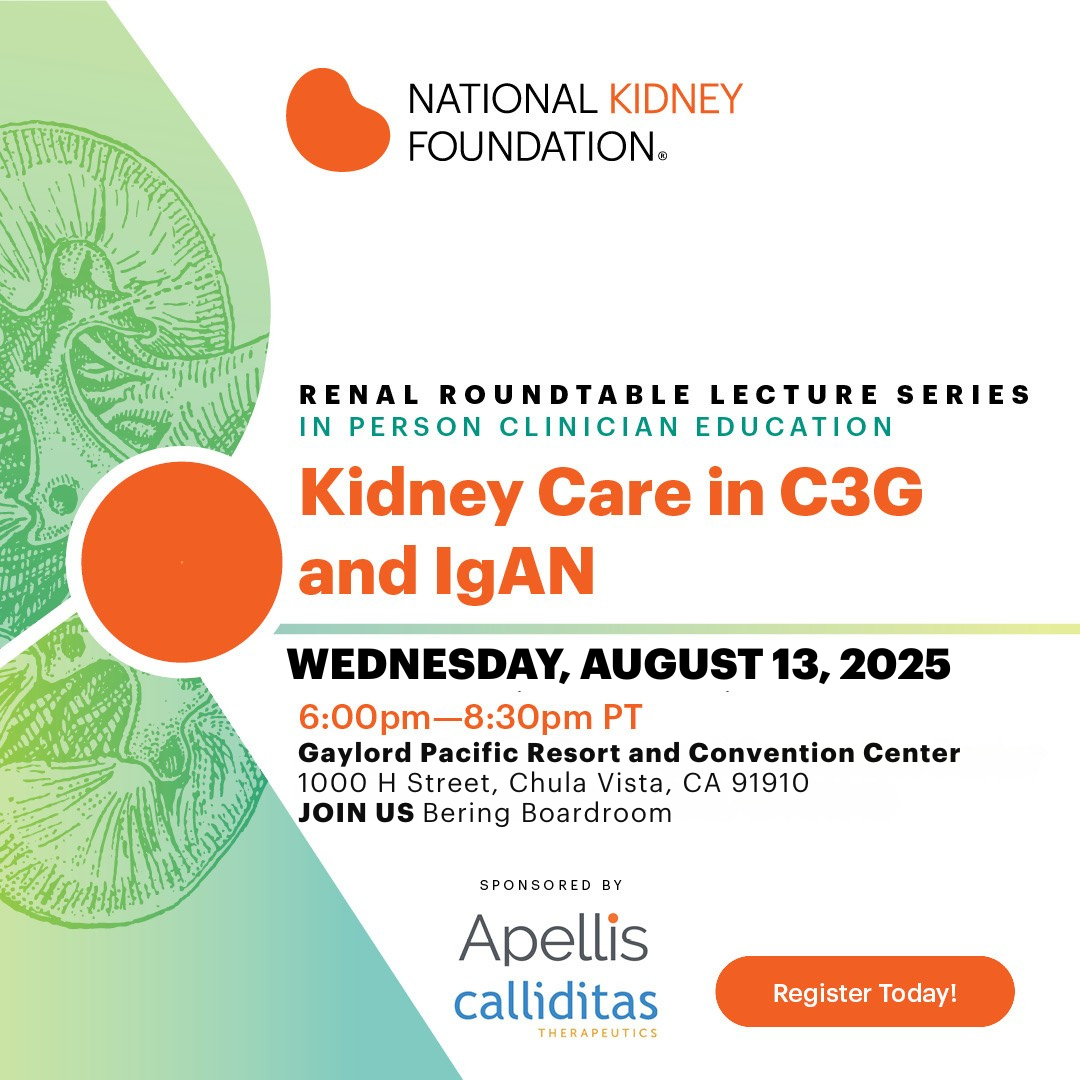 NATIONAL KIDNEY FOUNDATION®

RENAL ROUNDTABLE LECTURE SERIES
IN PERSON CLINICIAN EDUCATION
Kidney Care in C3G and IgAN

WEDNESDAY, AUGUST 13, 2025
6:00pm—8:30pm PT
Gaylord Pacific Resort and Convention Center
1000 H Street, Chula Vista, CA 91910
JOIN US Bering Boardroom

SPONSORED BY
Apellis
calliditas THERAPEUTICS

Register Today!